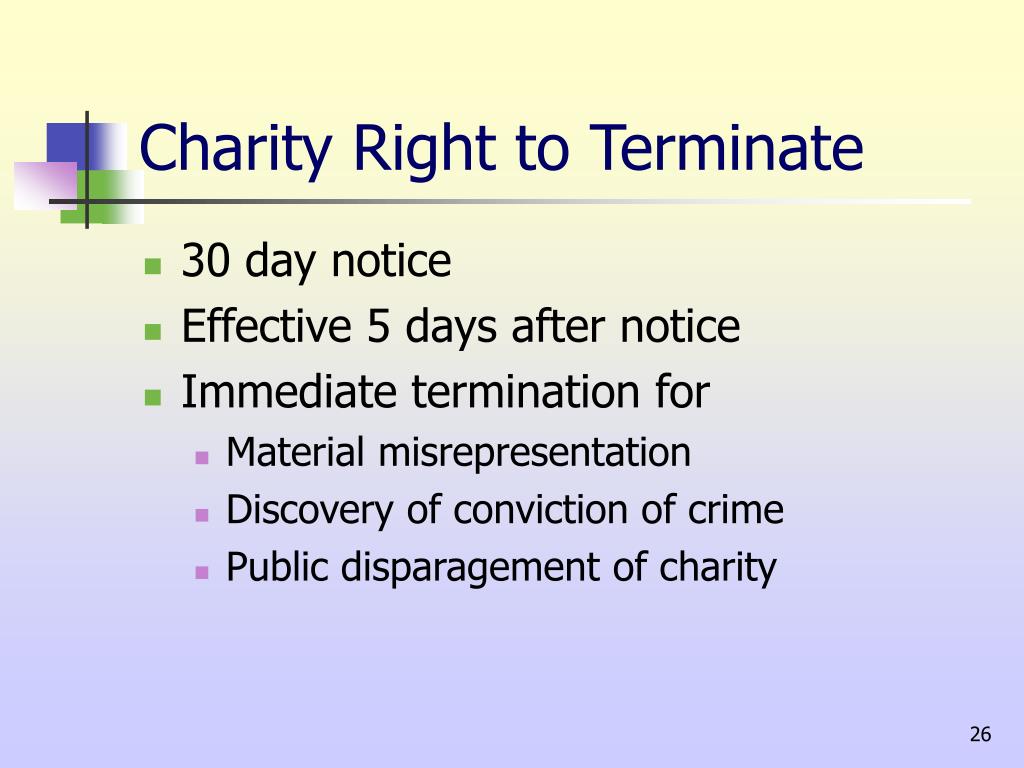 Charity Right to Terminate

- 30 day notice
- Effective 5 days after notice
- Immediate termination for
  - Material misrepresentation
  - Discovery of conviction of crime
  - Public disparagement of charity

26